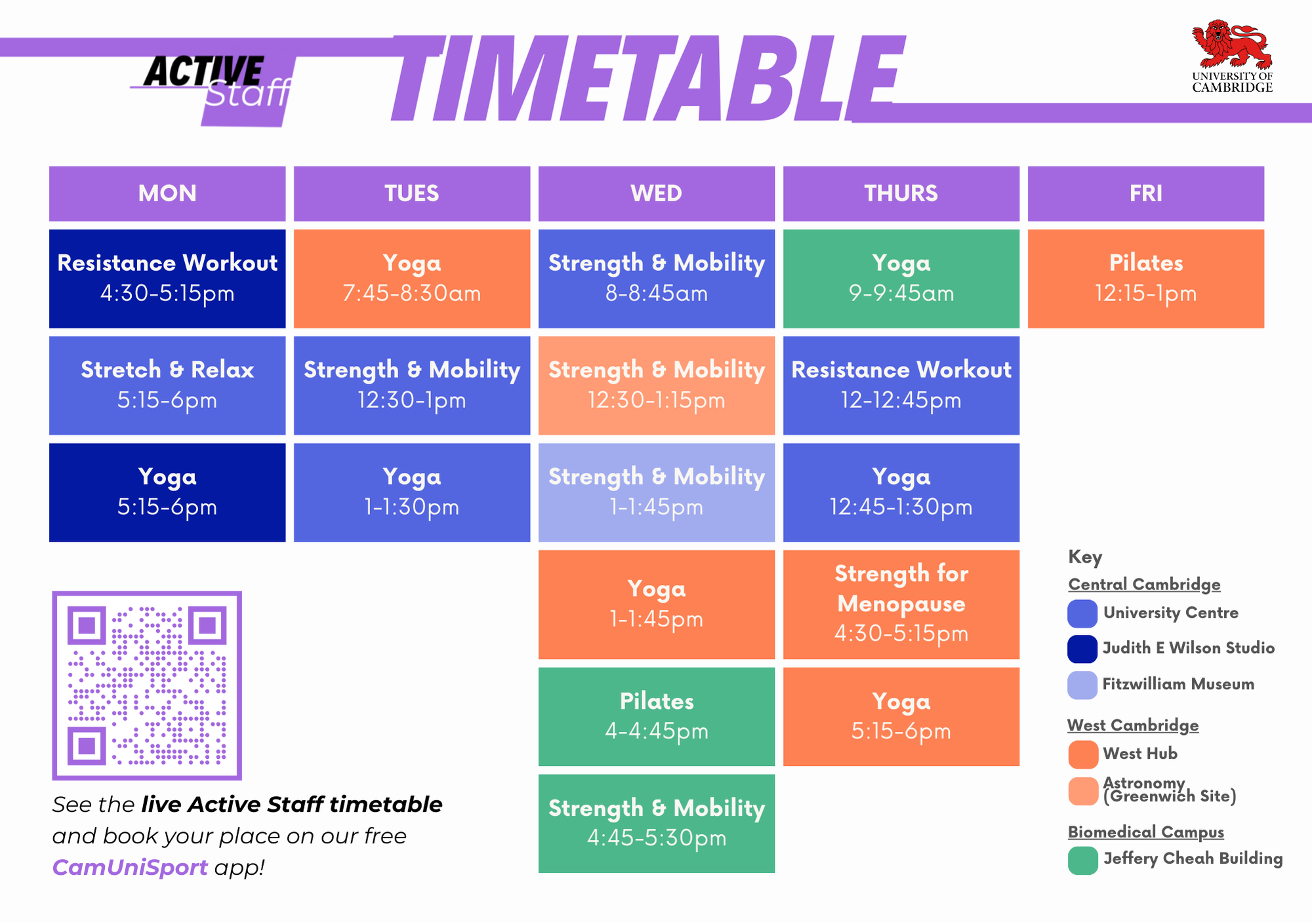 ACTIVE Staff TIMETABLE

UNIVERSITY OF CAMBRIDGE

| MON | TUES | WED | THURS | FRI |
|---|---|---|---|---|
| Resistance Workout 4:30-5:15pm | Yoga 7:45-8:30am | Strength & Mobility 8-8:45am | Yoga 9-9:45am | Pilates 12:15-1pm |
| Stretch & Relax 5:15-6pm | Strength & Mobility 12:30-1pm | Strength & Mobility 12:30-1:15pm | Resistance Workout 12-12:45pm | |
| Yoga 5:15-6pm | Yoga 1-1:30pm | Strength & Mobility 1-1:45pm | Yoga 12:45-1:30pm | |
| | | Yoga 1-1:45pm | Strength for Menopause 4:30-5:15pm | |
| | | Pilates 4-4:45pm | Yoga 5:15-6pm | |
| | | Strength & Mobility 4:45-5:30pm | | |

See the live Active Staff timetable and book your place on our free CamUniSport app!

Key
Central Cambridge
University Centre
Judith E Wilson Studio
Fitzwilliam Museum

West Cambridge
West Hub
Astronomy (Greenwich Site)

Biomedical Campus
Jeffery Cheah Building